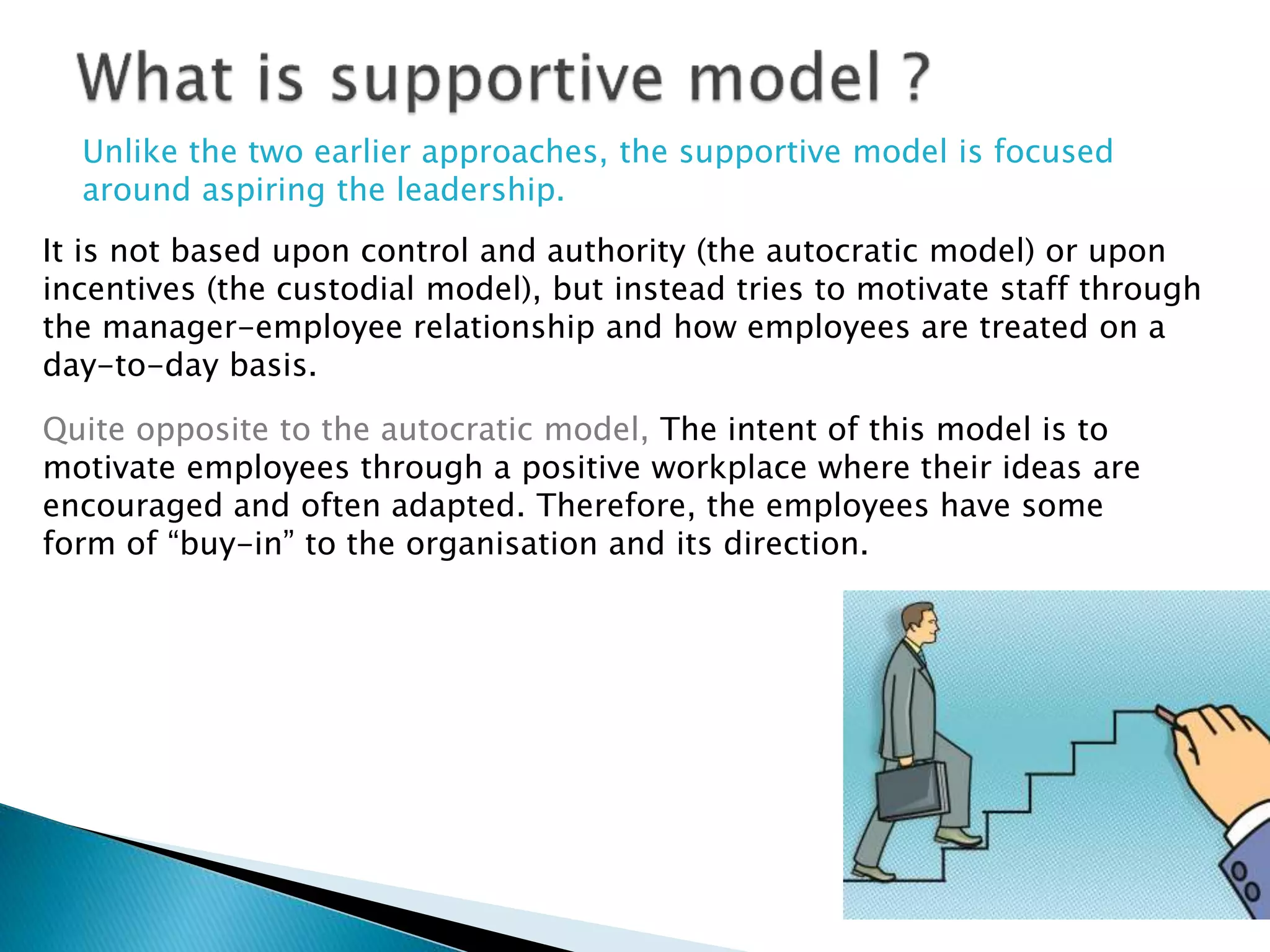 What is supportive model ?

Unlike the two earlier approaches, the supportive model is focused around aspiring the leadership.

It is not based upon control and authority (the autocratic model) or upon incentives (the custodial model), but instead tries to motivate staff through the manager-employee relationship and how employees are treated on a day-to-day basis.

Quite opposite to the autocratic model, The intent of this model is to motivate employees through a positive workplace where their ideas are encouraged and often adapted. Therefore, the employees have some form of “buy-in” to the organisation and its direction.